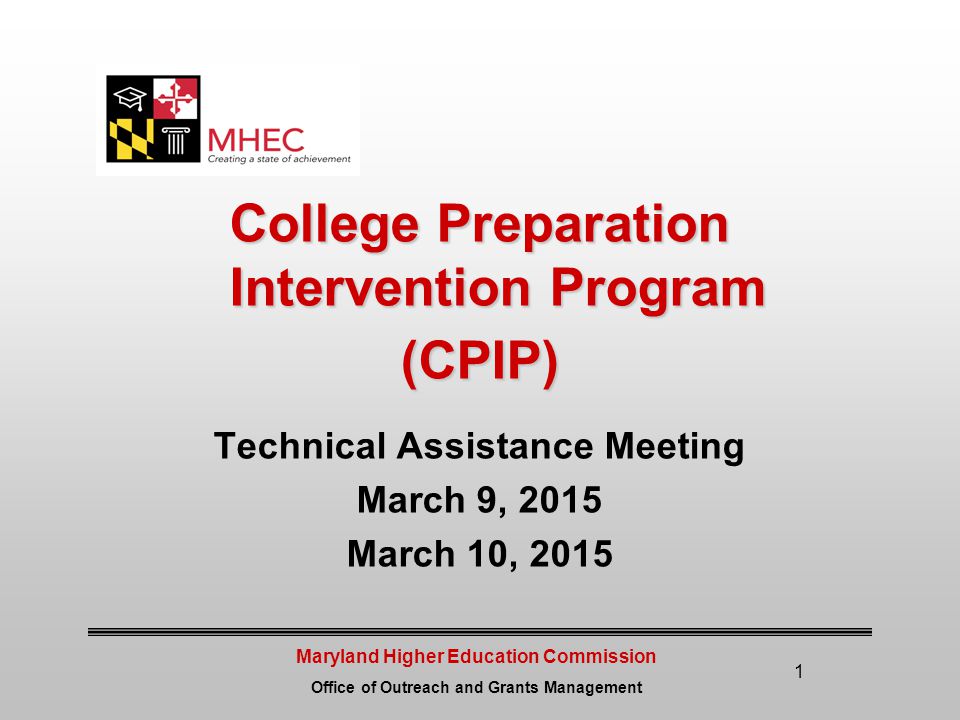 MHEC
Creating a state of achievement

College Preparation Intervention Program (CPIP)

Technical Assistance Meeting
March 9, 2015
March 10, 2015

Maryland Higher Education Commission
Office of Outreach and Grants Management

1